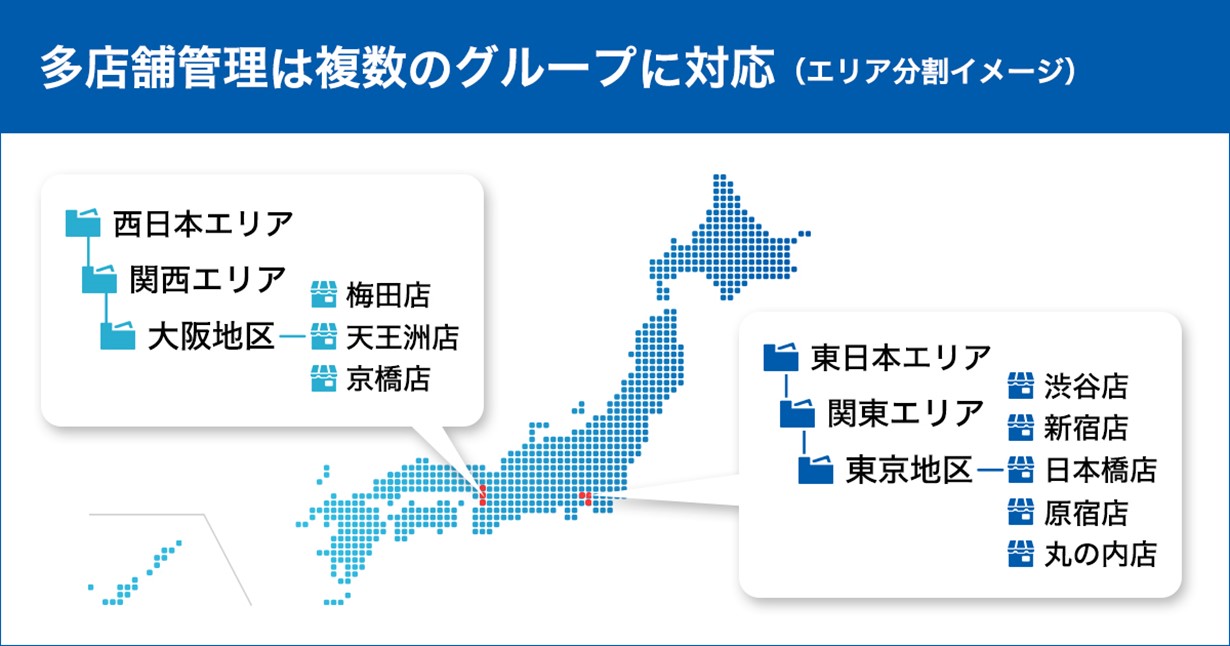 多店舗管理は複数のグループに対応（エリア分割イメージ）

西日本エリア
関西エリア
大阪地区
梅田店
天王洲店
京橋店

東日本エリア
関東エリア
東京地区
渋谷店
新宿店
日本橋店
原宿店
丸の内店